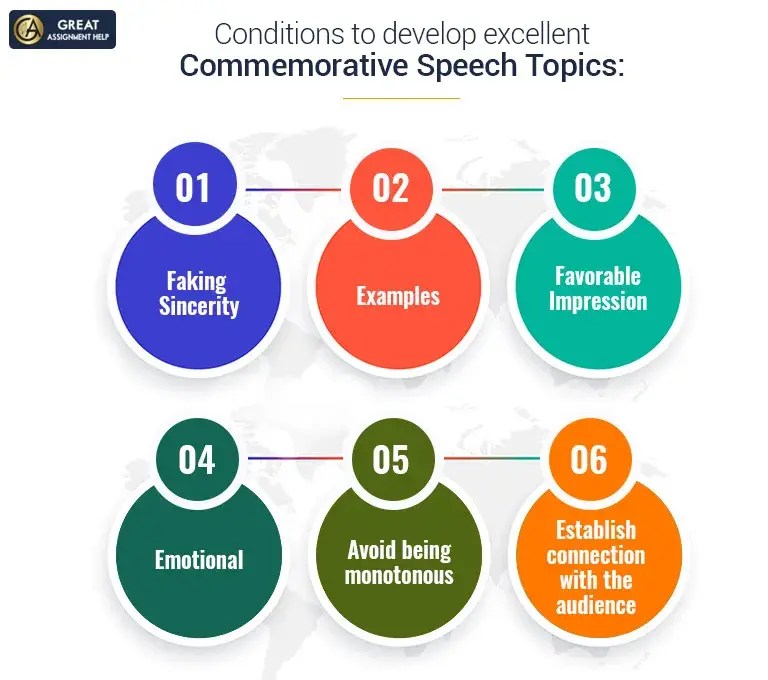 GREAT ASSIGNMENT HELP

Conditions to develop excellent
Commemorative Speech Topics:

01
Faking Sincerity

02
Examples

03
Favorable Impression

04
Emotional

05
Avoid being monotonous

06
Establish connection with the audience